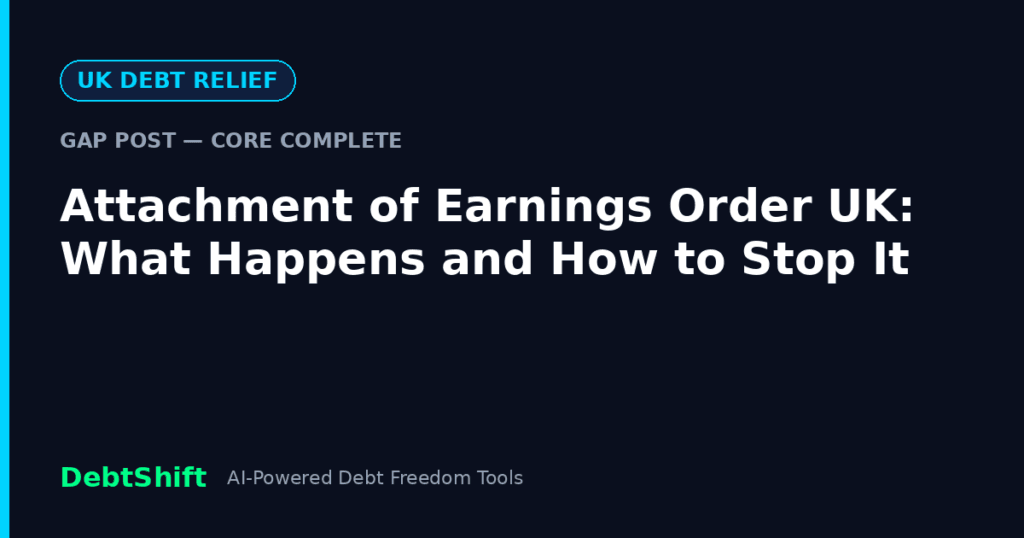 UK DEBT RELIEF

GAP POST — CORE COMPLETE

Attachment of Earnings Order UK: What Happens and How to Stop It

DebtShift AI-Powered Debt Freedom Tools